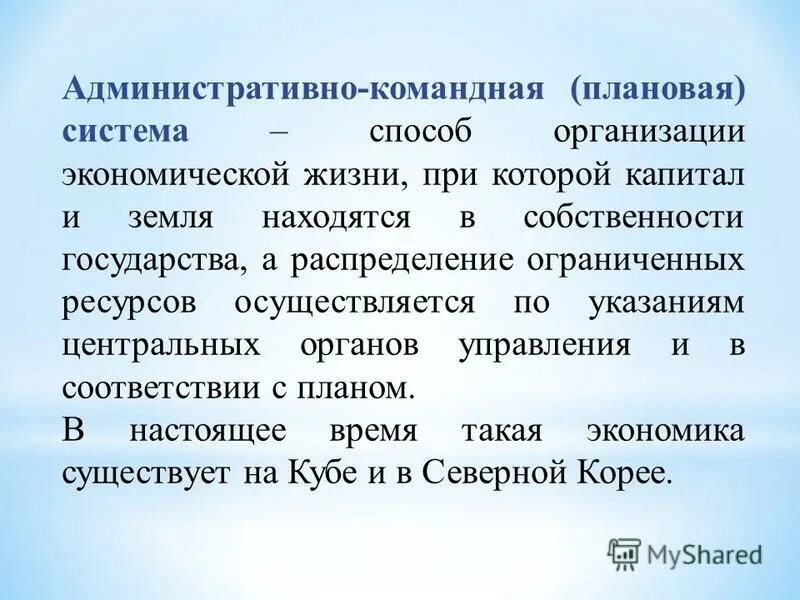 Административно-командная (плановая) система – способ организации экономической жизни, при которой капитал и земля находятся в собственности государства, а распределение ограниченных ресурсов осуществляется по указаниям центральных органов управления и в соответствии с планом.

В настоящее время такая экономика существует на Кубе и в Северной Корее.

MyShared